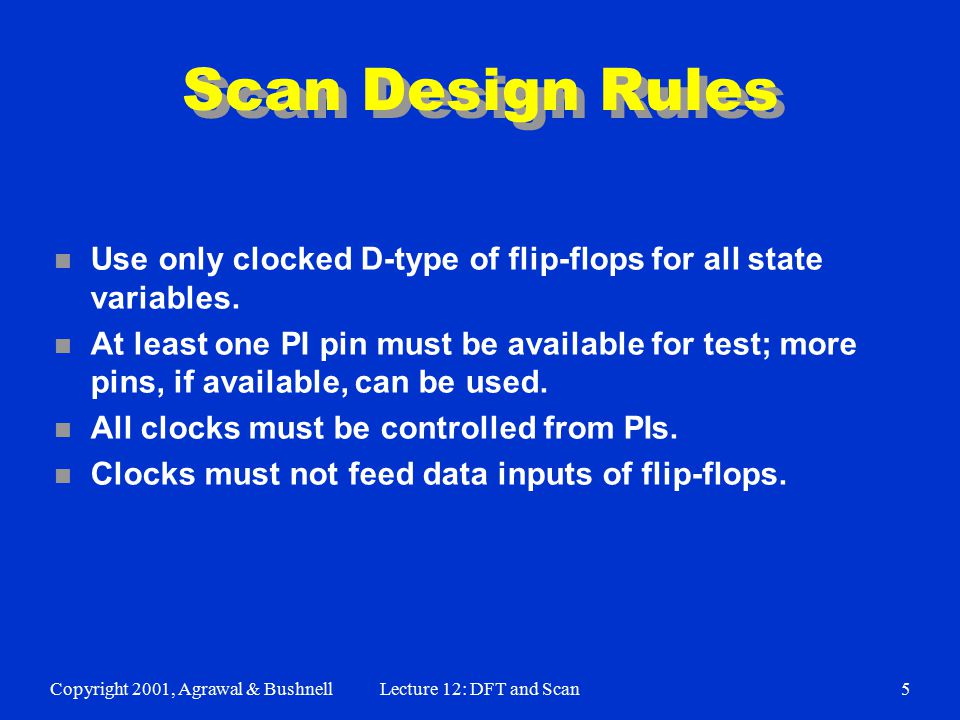 Scan Design Rules

- Use only clocked D-type of flip-flops for all state variables.
- At least one PI pin must be available for test; more pins, if available, can be used.
- All clocks must be controlled from PIs.
- Clocks must not feed data inputs of flip-flops.

Copyright 2001, Agrawal & Bushnell Lecture 12: DFT and Scan 5